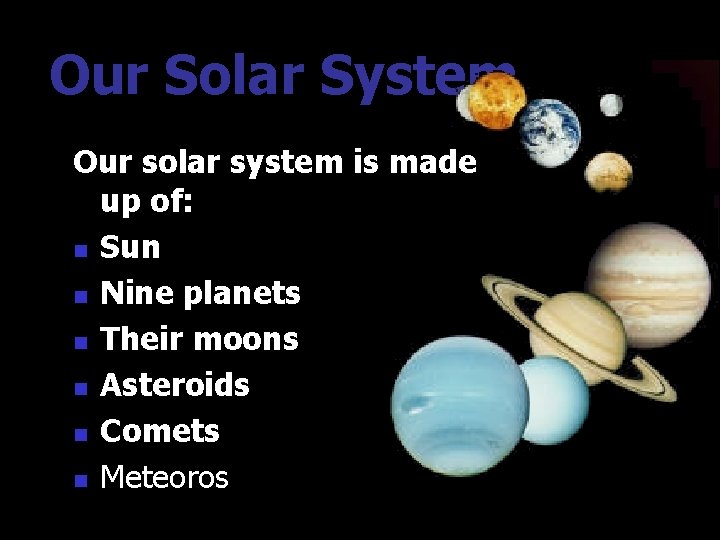 Our Solar System

Our solar system is made up of:

- Sun
- Nine planets
- Their moons
- Asteroids
- Comets
- Meteoros